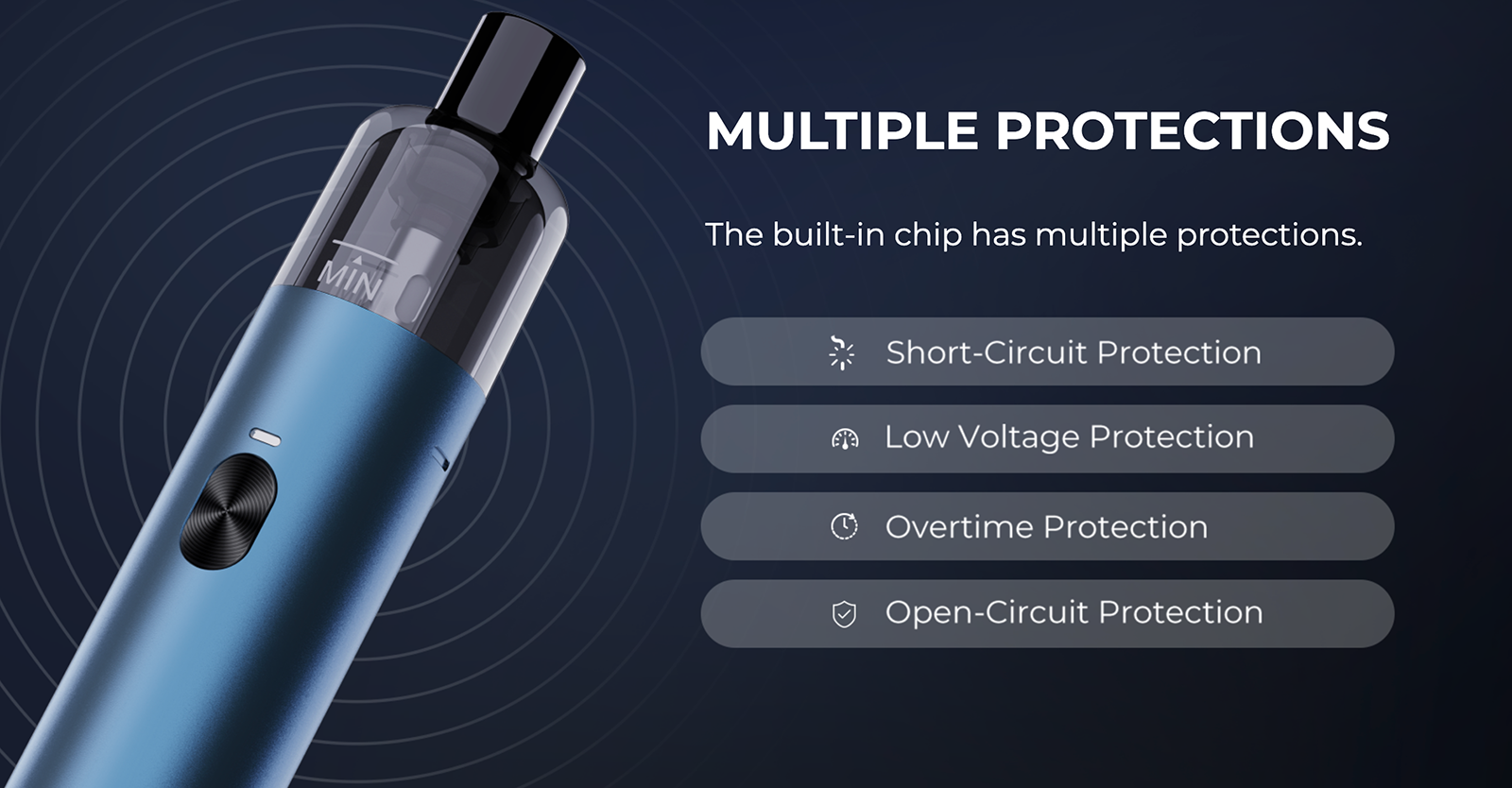 MIN

MULTIPLE PROTECTIONS

The built-in chip has multiple protections.

Short-Circuit Protection

Low Voltage Protection

Overtime Protection

Open-Circuit Protection